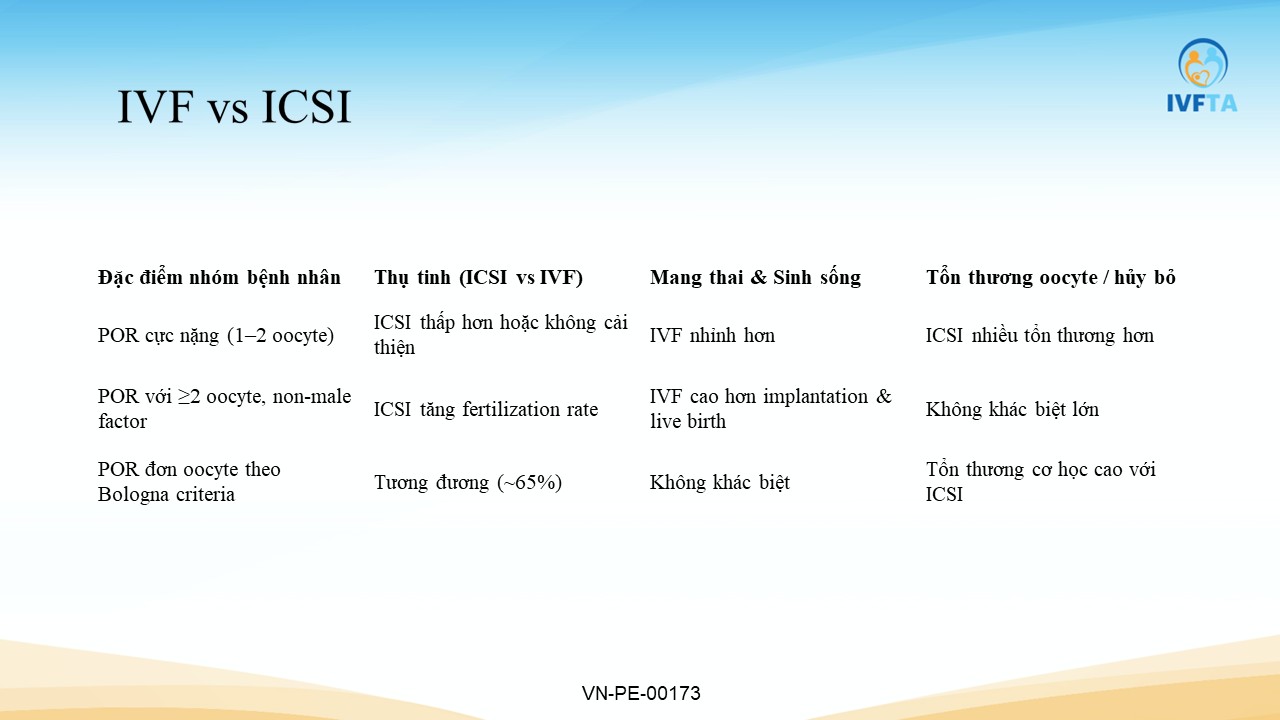 IVF vs ICSI

IVFTA

| Đặc điểm nhóm bệnh nhân | Thụ tinh (ICSI vs IVF) | Mang thai & Sinh sống | Tổn thương oocyte / hủy bỏ |
|---|---|---|---|
| POR cực nặng (1–2 oocyte) | ICSI thấp hơn hoặc không cải thiện | IVF nhỉnh hơn | ICSI nhiều tổn thương hơn |
| POR với ≥2 oocyte, non-male factor | ICSI tăng fertilization rate | IVF cao hơn implantation & live birth | Không khác biệt lớn |
| POR đơn oocyte theo Bologna criteria | Tương đương (~65%) | Không khác biệt | Tổn thương cơ học cao với ICSI |

VN-PE-00173